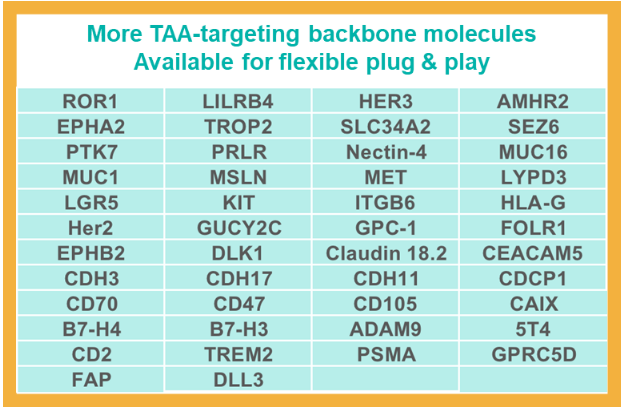 More TAA-targeting backbone molecules
Available for flexible plug & play

| ROR1 | LILRB4 | HER3 | AMHR2 |
|---|---|---|---|
| EPHA2 | TROP2 | SLC34A2 | SEZ6 |
| PTK7 | PRLR | Nectin-4 | MUC16 |
| MUC1 | MSLN | MET | LYPD3 |
| LGR5 | KIT | ITGB6 | HLA-G |
| Her2 | GUCY2C | GPC-1 | FOLR1 |
| EPHB2 | DLK1 | Claudin 18.2 | CEACAM5 |
| CDH3 | CDH17 | CDH11 | CDCP1 |
| CD70 | CD47 | CD105 | CAIX |
| B7-H4 | B7-H3 | ADAM9 | 5T4 |
| CD2 | TREM2 | PSMA | GPRC5D |
| FAP | DLL3 | | |